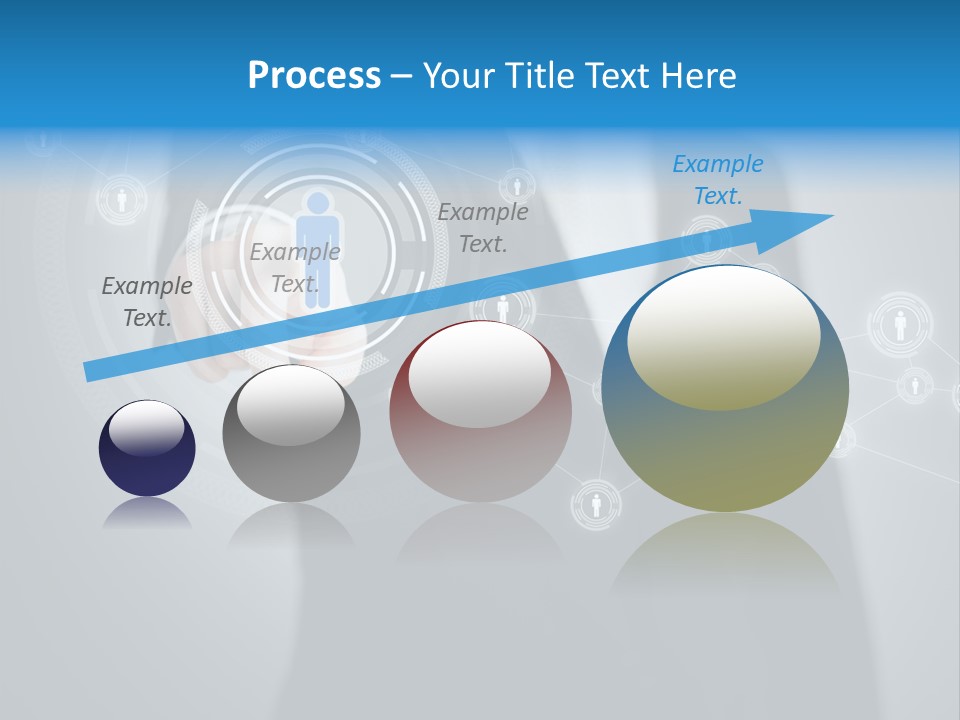 Process – Your Title Text Here

Example Text.

Example Text.

Example Text.

Example Text.